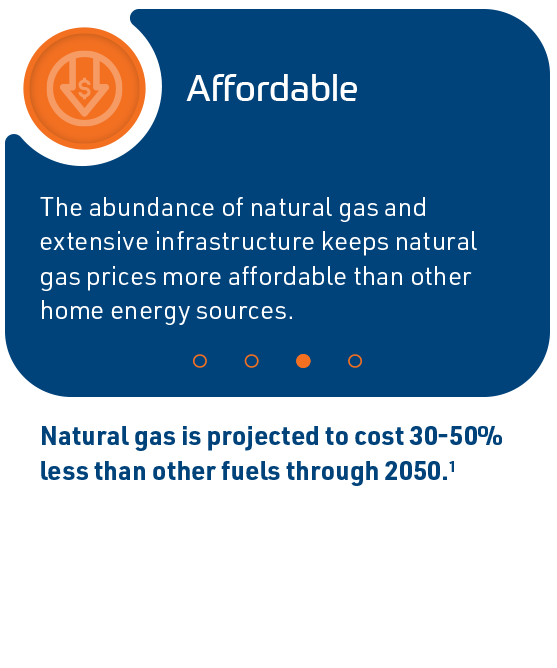 $

Affordable

The abundance of natural gas and extensive infrastructure keeps natural gas prices more affordable than other home energy sources.

Natural gas is projected to cost 30-50% less than other fuels through 2050.$^1$